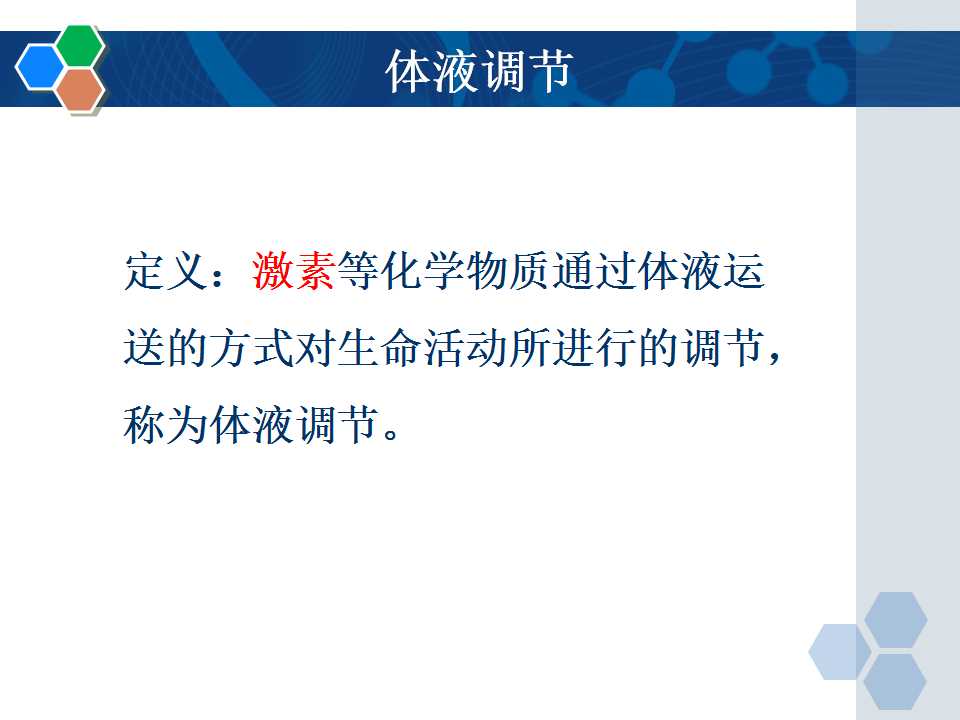 体液调节

定义：激素等化学物质通过体液运送的方式对生命活动所进行的调节，称为体液调节。